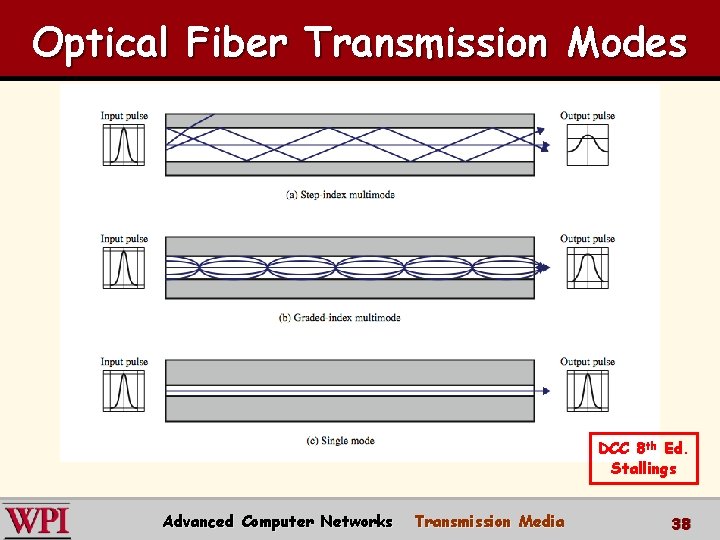 Optical Fiber Transmission Modes

Input pulse

Output pulse

(a) Step-index multimode

Input pulse

Output pulse

(b) Graded-index multimode

Input pulse

Output pulse

(c) Single mode

DCC 8th Ed.
Stallings

WPI

Advanced Computer Networks Transmission Media

38